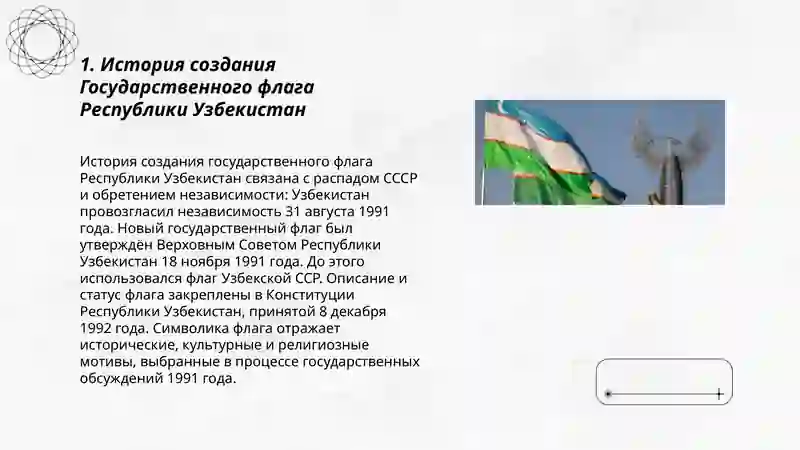 1. История создания Государственного флага Республики Узбекистан

История создания государственного флага Республики Узбекистан связана с распадом СССР и обретением независимости: Узбекистан провозгласил независимость 31 августа 1991 года. Новый государственный флаг был утверждён Верховным Советом Республики Узбекистан 18 ноября 1991 года. До этого использовался флаг Узбекской ССР. Описание и статус флага закреплены в Конституции Республики Узбекистан, принятой 8 декабря 1992 года. Символика флага отражает исторические, культурные и религиозные мотивы, выбранные в процессе государственных обсуждений 1991 года.